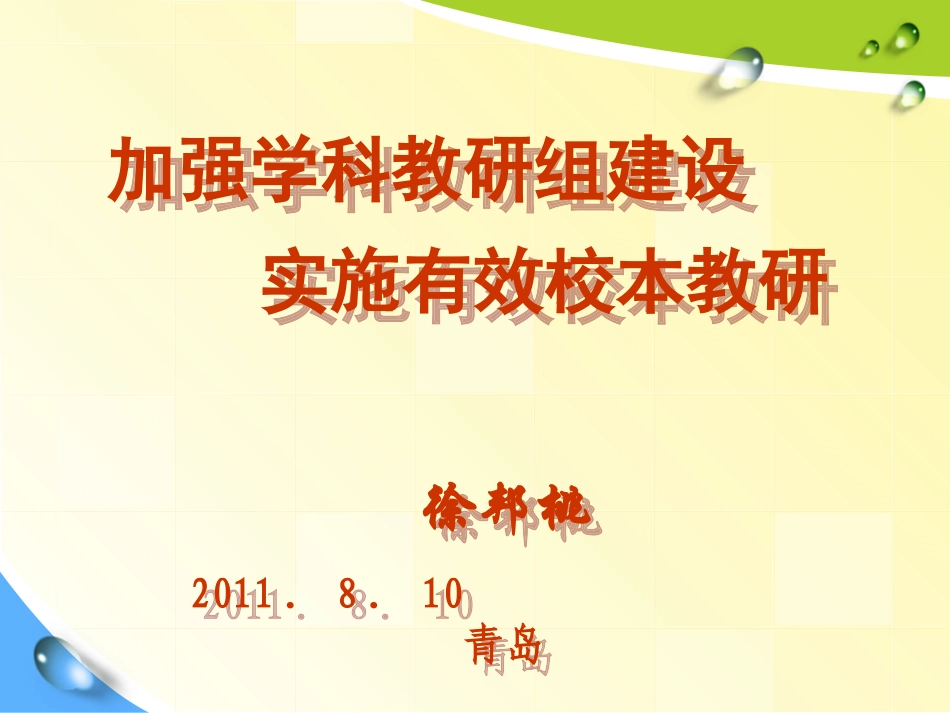 加强学科教研组建设
实施有效校本教研

徐邦桃

2011． 8． 10
青岛